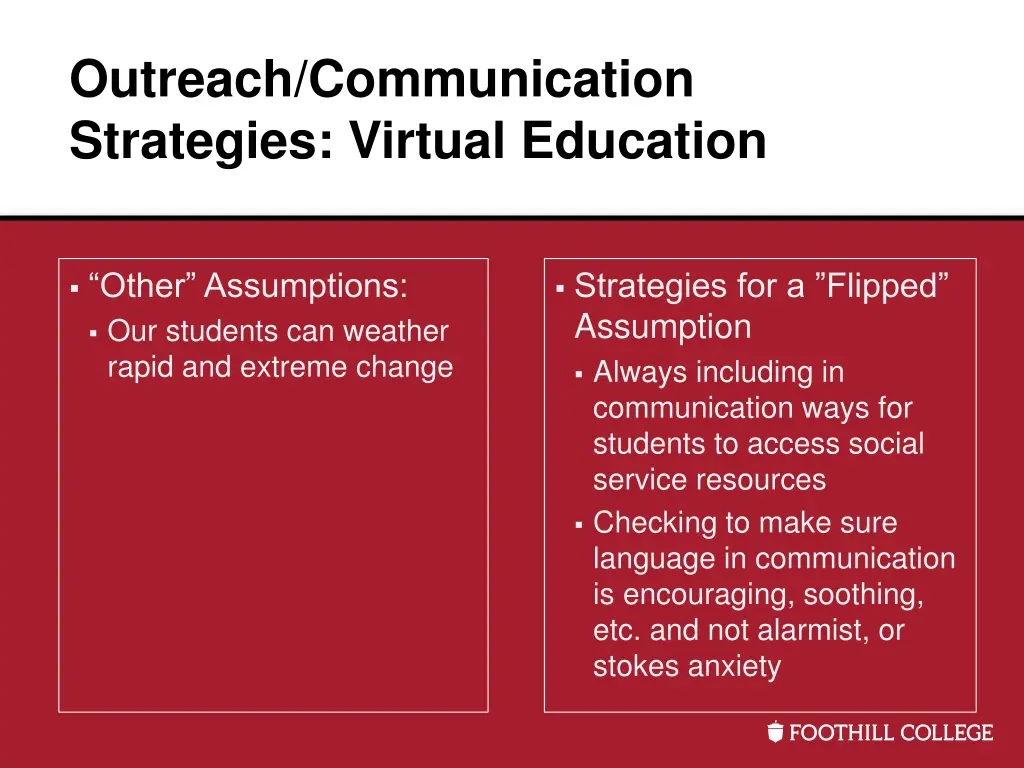 Outreach/Communication Strategies: Virtual Education

▪ “Other” Assumptions:
▪ Our students can weather rapid and extreme change

▪ Strategies for a ”Flipped” Assumption
▪ Always including in communication ways for students to access social service resources
▪ Checking to make sure language in communication is encouraging, soothing, etc. and not alarmist, or stokes anxiety

FOOTHILL COLLEGE